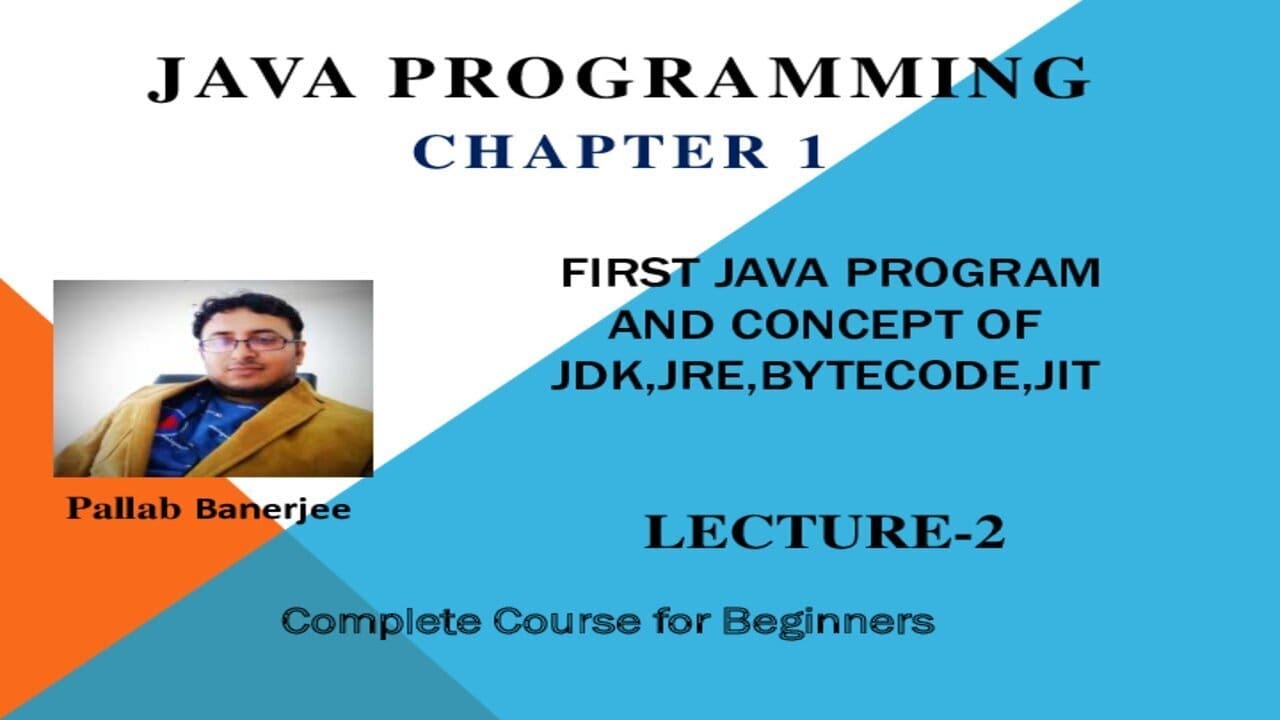 JAVA PROGRAMMING
CHAPTER 1

FIRST JAVA PROGRAM AND CONCEPT OF JDK,JRE,BYTECODE,JIT

Pallab Banerjee

LECTURE-2

Complete Course for Beginners